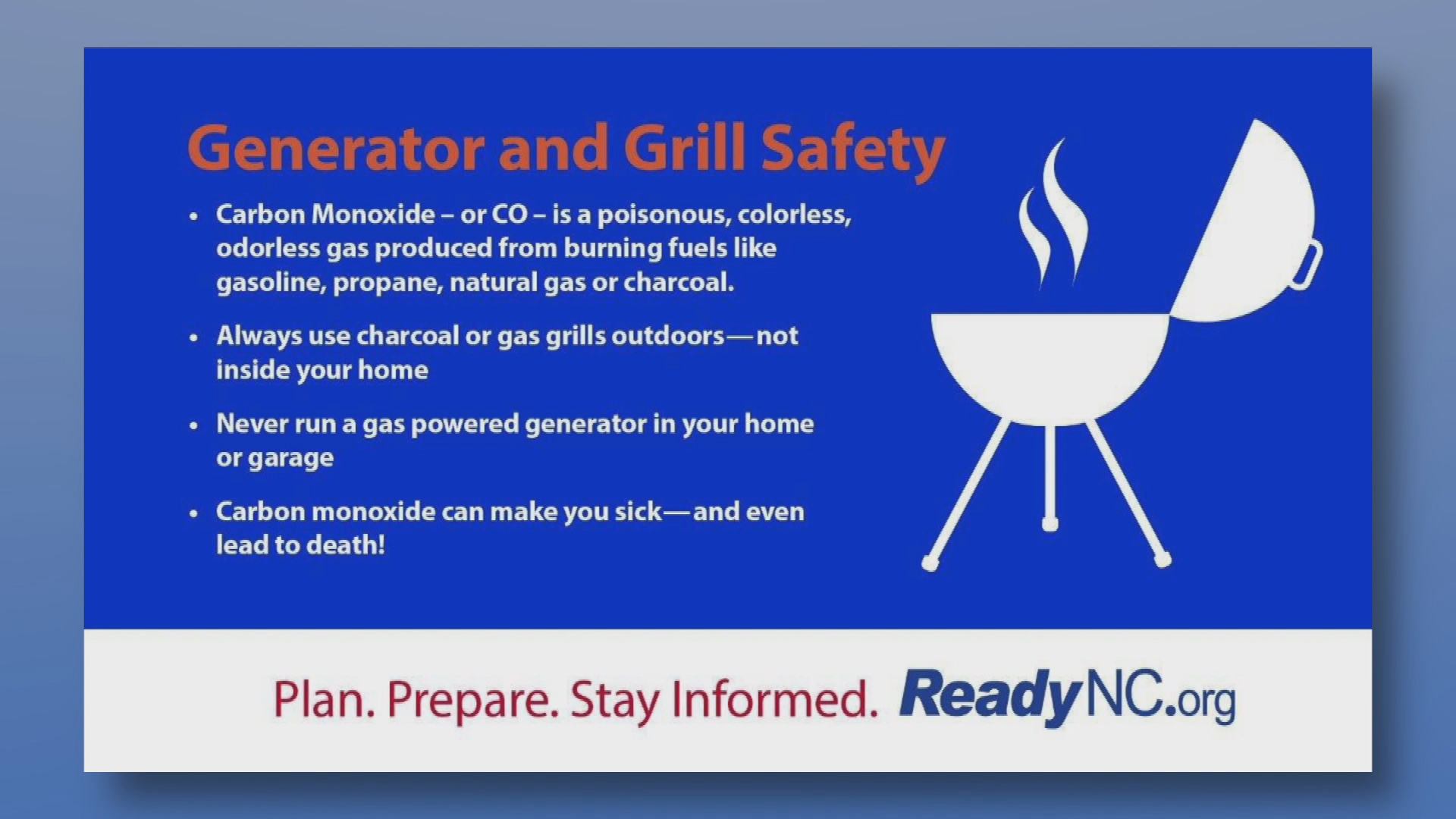 Generator and Grill Safety

• Carbon Monoxide – or CO – is a poisonous, colorless, odorless gas produced from burning fuels like gasoline, propane, natural gas or charcoal.

• Always use charcoal or gas grills outdoors—not inside your home

• Never run a gas powered generator in your home or garage

• Carbon monoxide can make you sick—and even lead to death!

Plan. Prepare. Stay Informed. ReadyNC.org